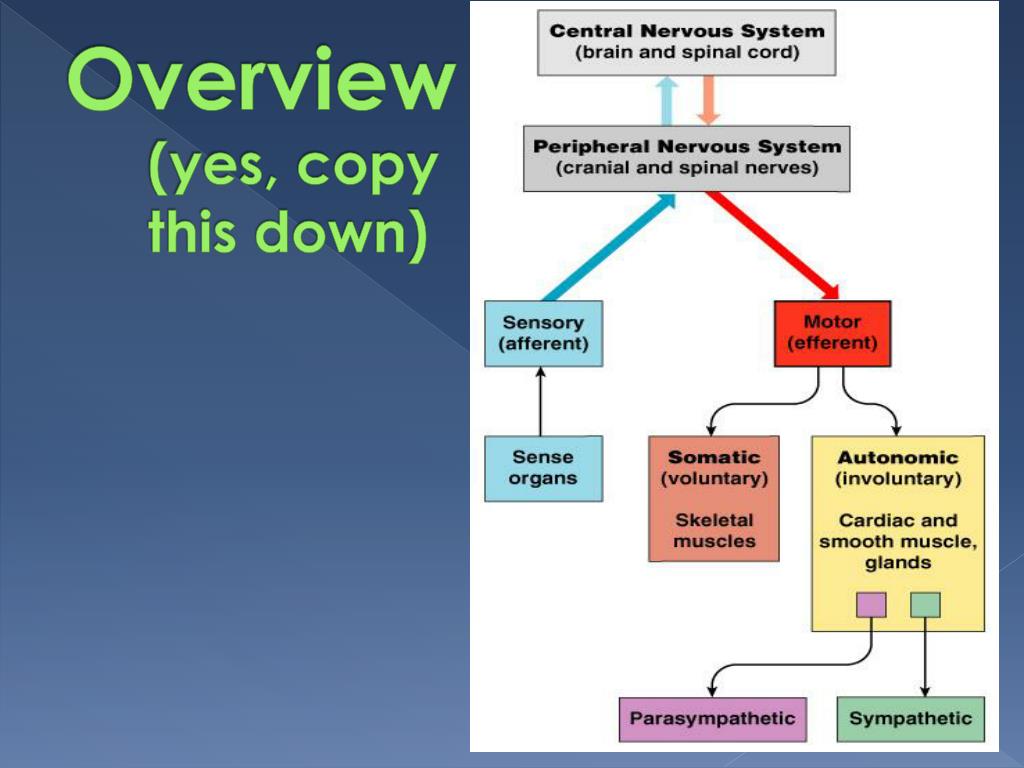 Overview
(yes, copy this down)

Central Nervous System
(brain and spinal cord)

Peripheral Nervous System
(cranial and spinal nerves)

Sensory
(afferent)

Motor
(efferent)

Sense organs

Somatic
(voluntary)

Skeletal muscles

Autonomic
(involuntary)

Cardiac and smooth muscle, glands

Parasympathetic

Sympathetic